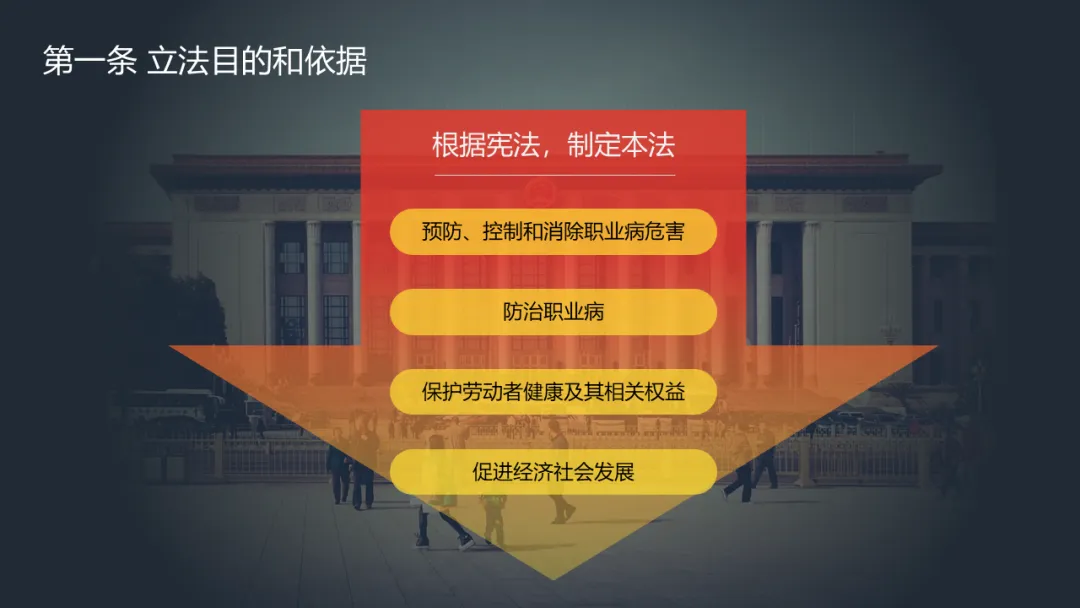 第一条 立法目的和依据

根据宪法，制定本法

预防、控制和消除职业病危害

防治职业病

保护劳动者健康及其相关权益

促进经济社会发展